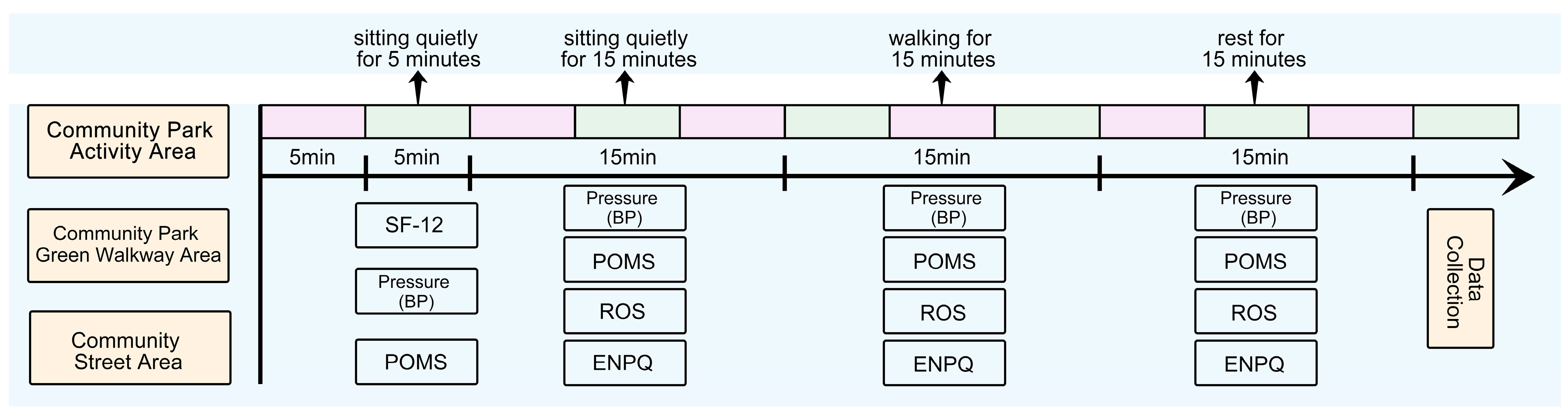 sitting quietly for 5 minutes

sitting quietly for 15 minutes

walking for 15 minutes

rest for 15 minutes

Community Park Activity Area

Community Park Green Walkway Area

Community Street Area

5min

5min

15min

15min

15min

SF-12

Pressure (BP)

POMS

Pressure (BP)

POMS

ROS

ENPQ

Pressure (BP)

POMS

ROS

ENPQ

Pressure (BP)

POMS

ROS

ENPQ

Data Collection